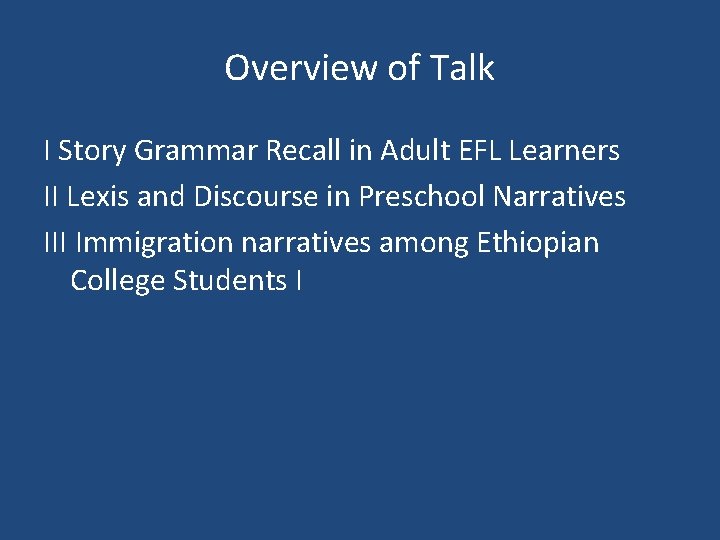 Overview of Talk

I Story Grammar Recall in Adult EFL Learners

II Lexis and Discourse in Preschool Narratives

III Immigration narratives among Ethiopian College Students I